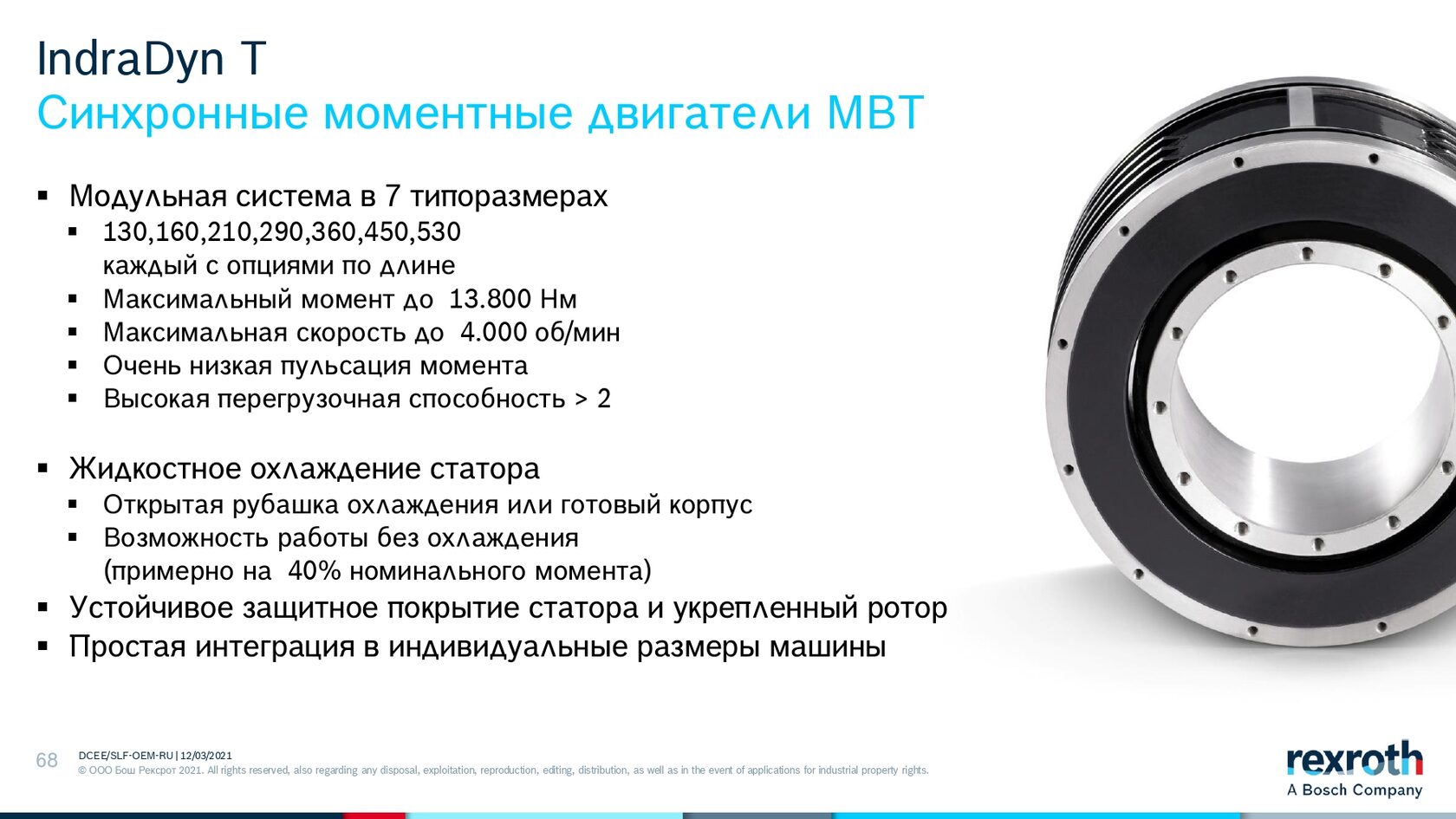 IndraDyn T
Синхронные моментные двигатели MBT

▪ Модульная система в 7 типоразмерах
▪ 130,160,210,290,360,450,530 каждый с опциями по длине
▪ Максимальный момент до 13.800 Нм
▪ Максимальная скорость до 4.000 об/мин
▪ Очень низкая пульсация момента
▪ Высокая перегрузочная способность > 2

▪ Жидкостное охлаждение статора
▪ Открытая рубашка охлаждения или готовый корпус
▪ Возможность работы без охлаждения (примерно на 40% номинального момента)
▪ Устойчивое защитное покрытие статора и укрепленный ротор
▪ Простая интеграция в индивидуальные размеры машины

68 DCEE/SLF-OEM-RU | 12/03/2021
© ООО Бош Рексрот 2021. All rights reserved, also regarding any disposal, exploitation, reproduction, editing, distribution, as well as in the event of applications for industrial property rights.

rexroth
A Bosch Company